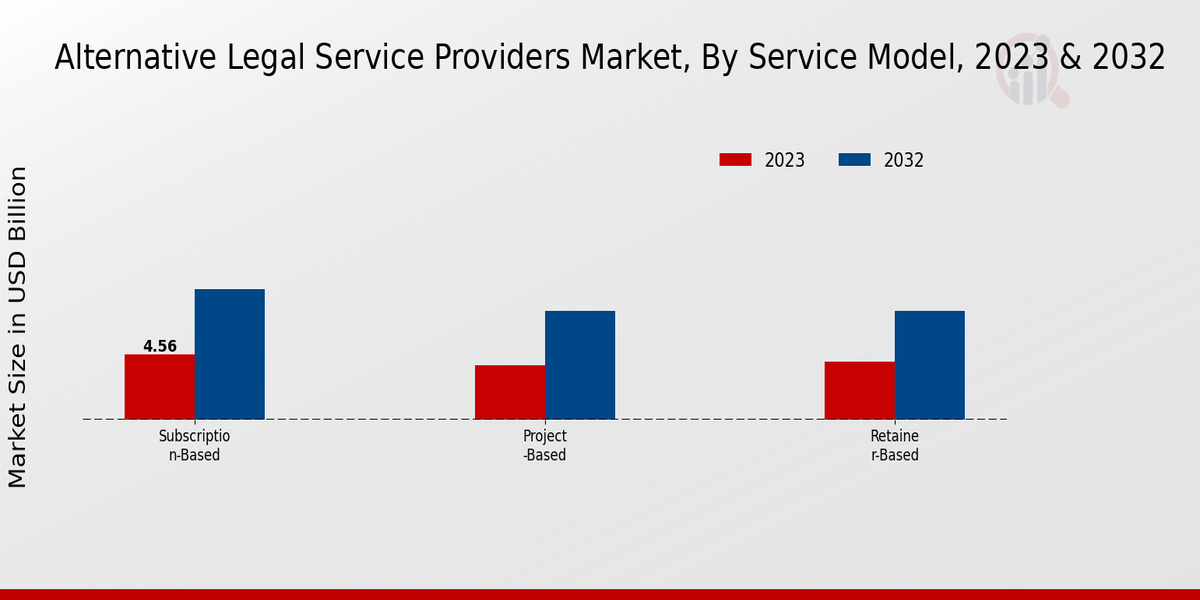 Alternative Legal Service Providers Market, By Service Model, 2023 & 2032

2023
2032

Market Size in USD Billion

4.56

Subscriptio
n-Based

Project
-Based

Retaine
r-Based